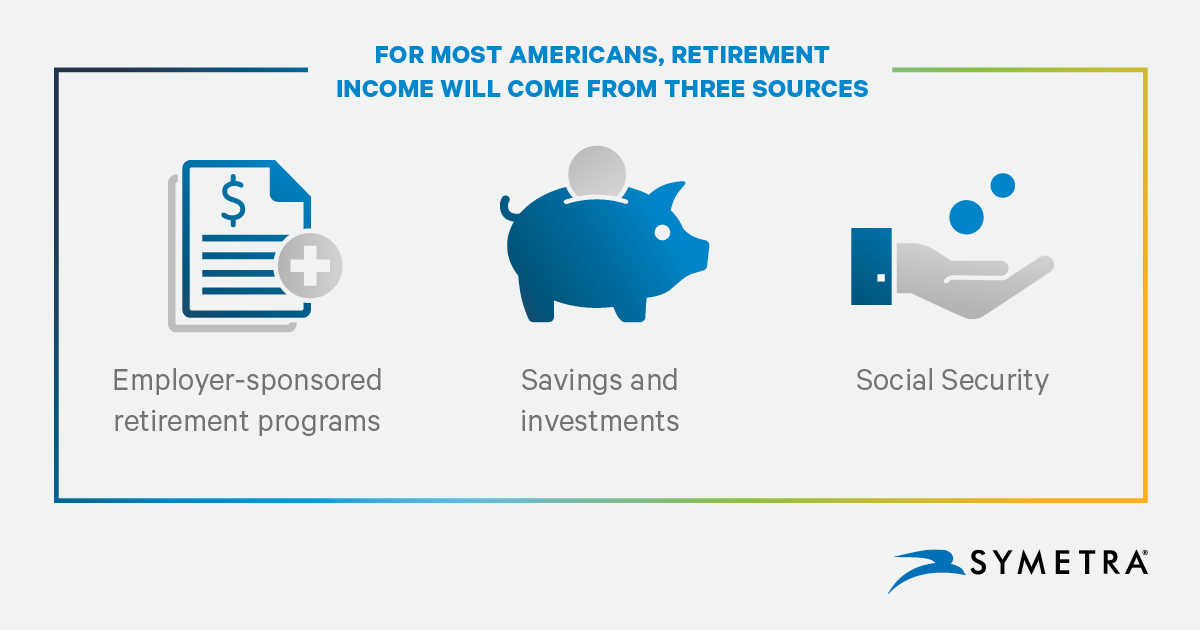 FOR MOST AMERICANS, RETIREMENT INCOME WILL COME FROM THREE SOURCES

$

Employer-sponsored retirement programs

Savings and investments

Social Security

SYMETRA®